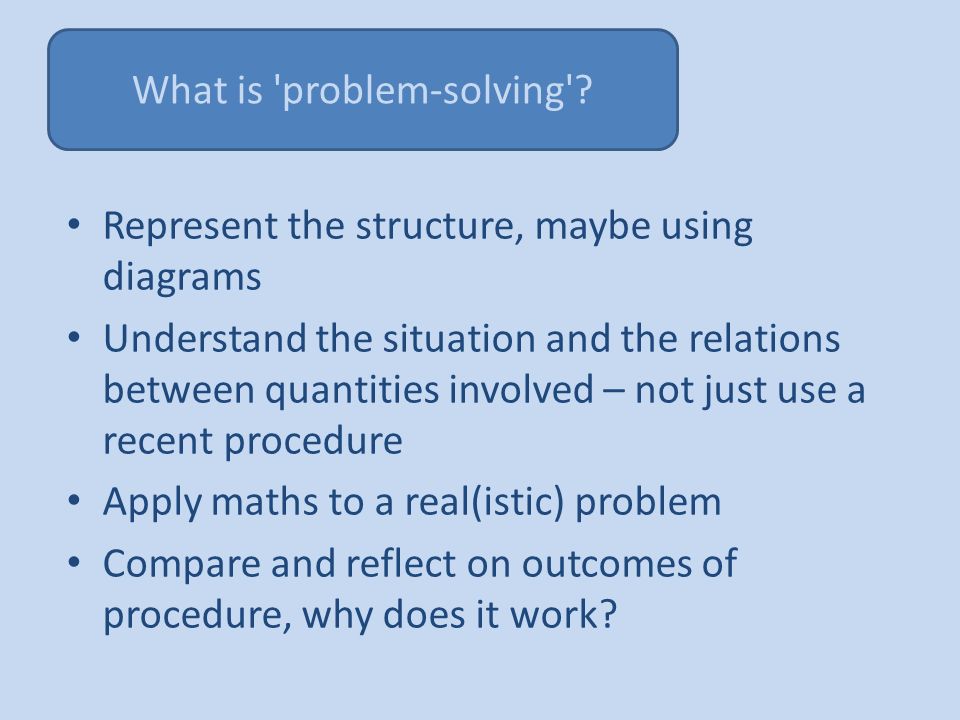 What is 'problem-solving'?

• Represent the structure, maybe using diagrams
• Understand the situation and the relations between quantities involved – not just use a recent procedure
• Apply maths to a real(istic) problem
• Compare and reflect on outcomes of procedure, why does it work?